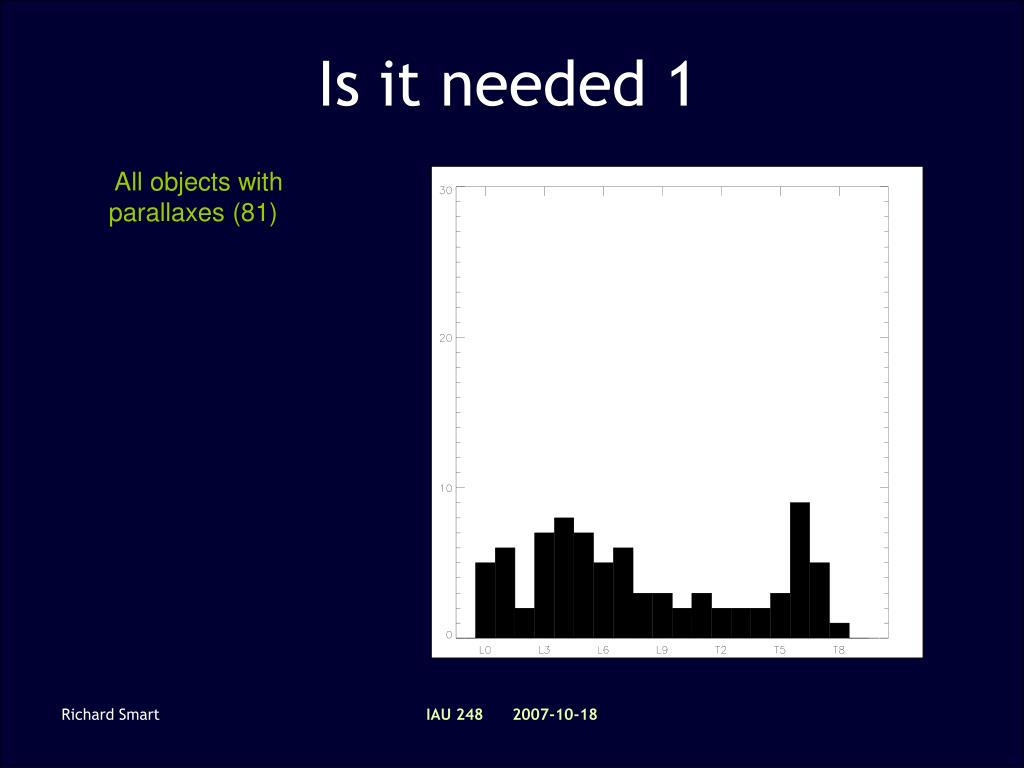 Is it needed 1

All objects with parallaxes (81)

30
20
10
0
L0
L3
L6
L9
T2
T5
T8

Richard Smart

IAU 248 2007-10-18